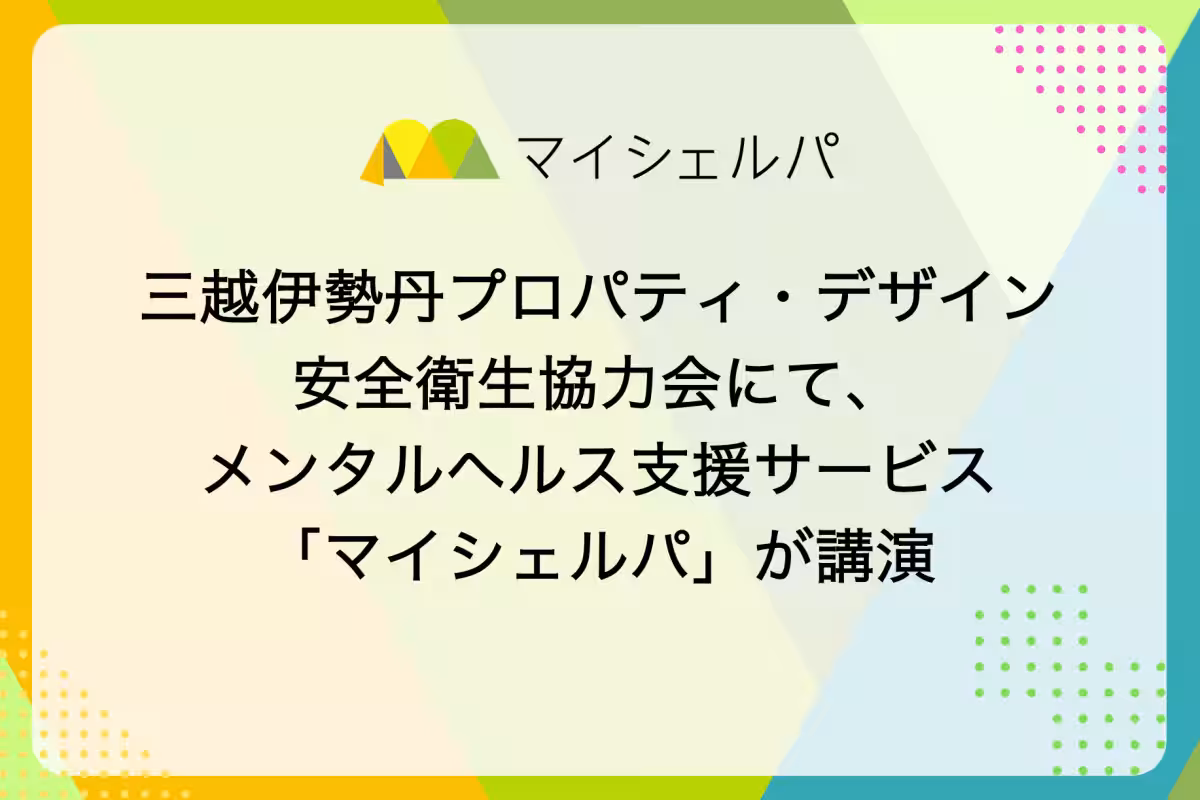 マイシェルパ

三越伊勢丹プロパティ・デザイン
安全衛生協力会にて、
メンタルヘルス支援サービス
「マイシェルパ」が講演